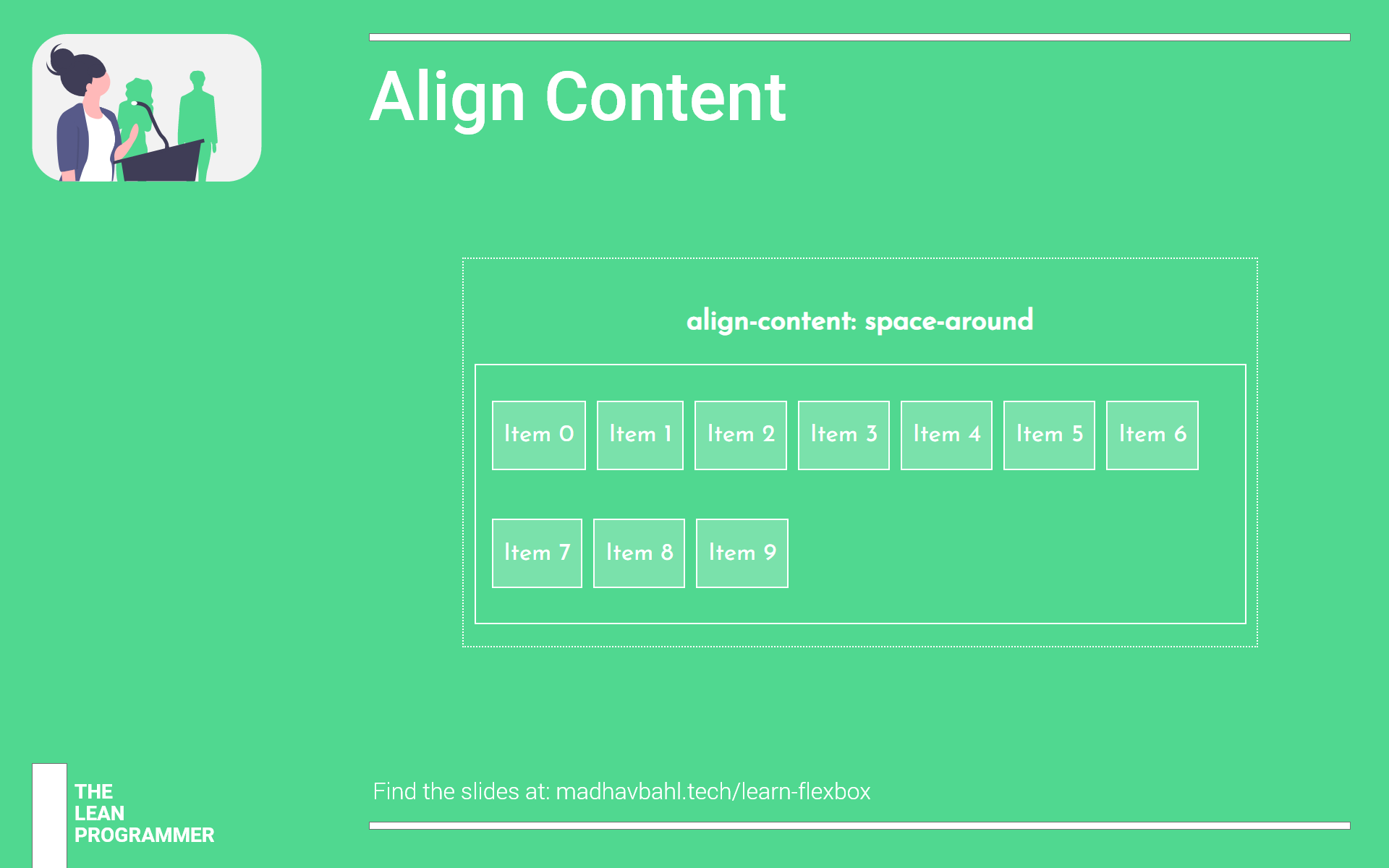 Align Content

align-content: space-around

Item 0 Item 1 Item 2 Item 3 Item 4 Item 5 Item 6

Item 7 Item 8 Item 9

THE
LEAN
PROGRAMMER

Find the slides at: madhavbahl.tech/learn-flexbox